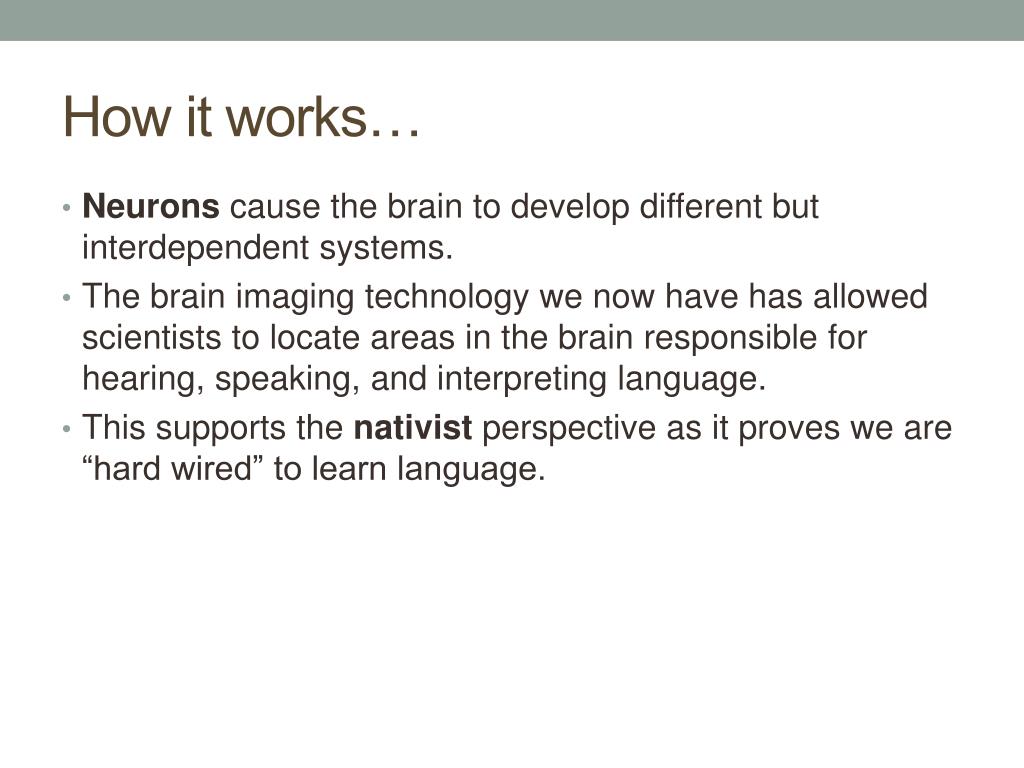 How it works…

• Neurons cause the brain to develop different but interdependent systems.
• The brain imaging technology we now have has allowed scientists to locate areas in the brain responsible for hearing, speaking, and interpreting language.
• This supports the nativist perspective as it proves we are “hard wired” to learn language.